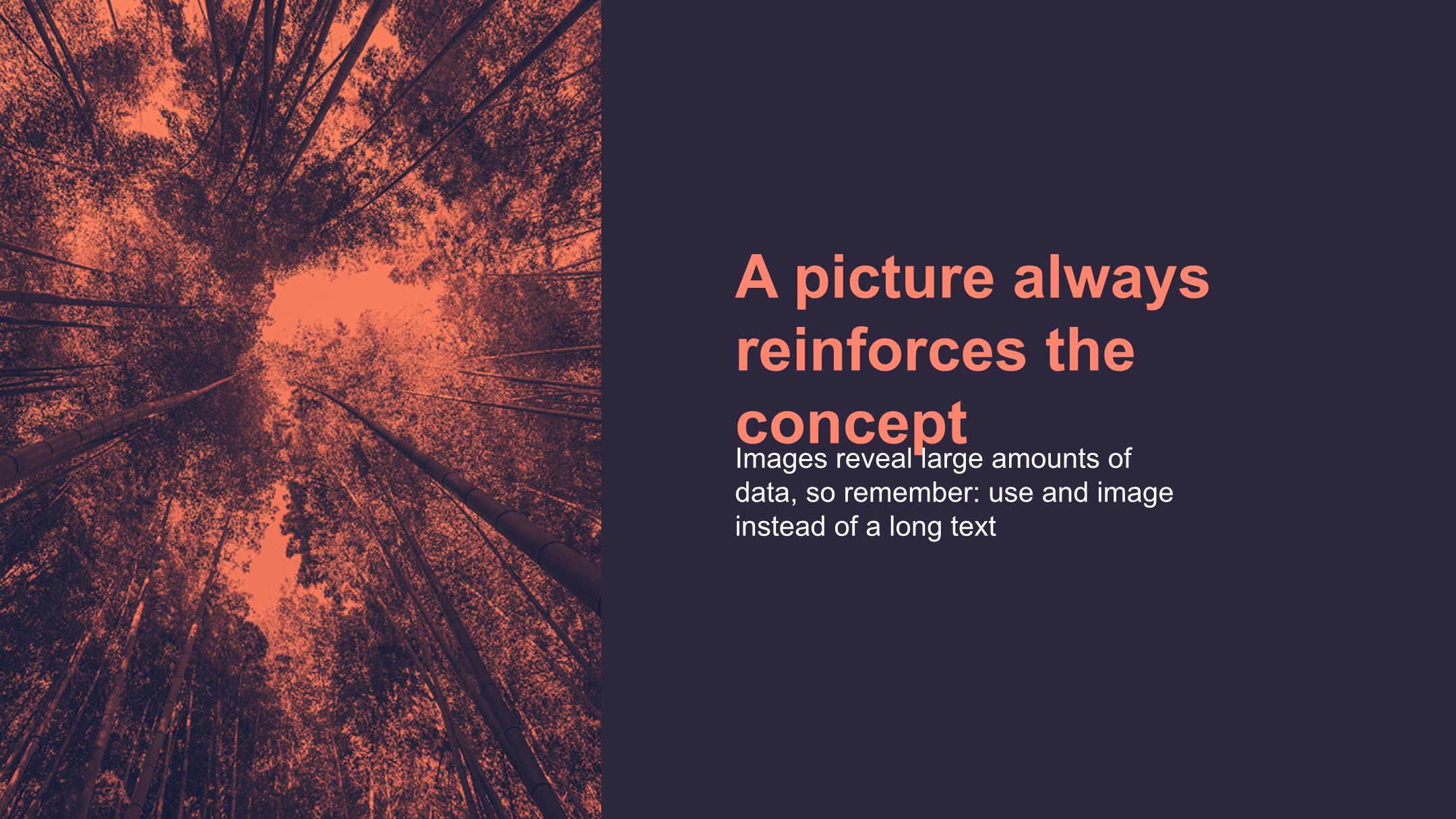 A picture always reinforces the concept

Images reveal large amounts of data, so remember: use and image instead of a long text